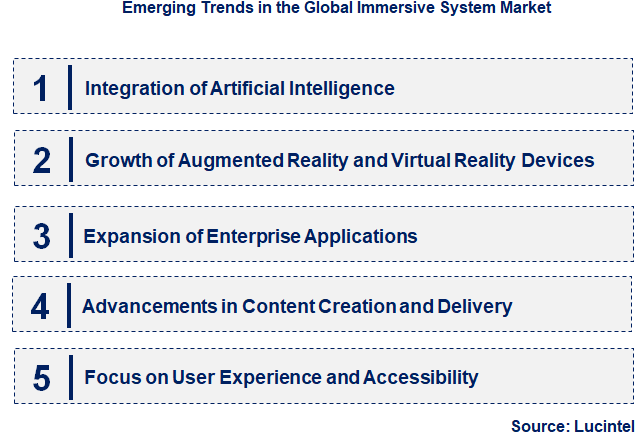 Emerging Trends in the Global Immersive System Market

1 Integration of Artificial Intelligence

2 Growth of Augmented Reality and Virtual Reality Devices

3 Expansion of Enterprise Applications

4 Advancements in Content Creation and Delivery

5 Focus on User Experience and Accessibility

Source: Lucintel